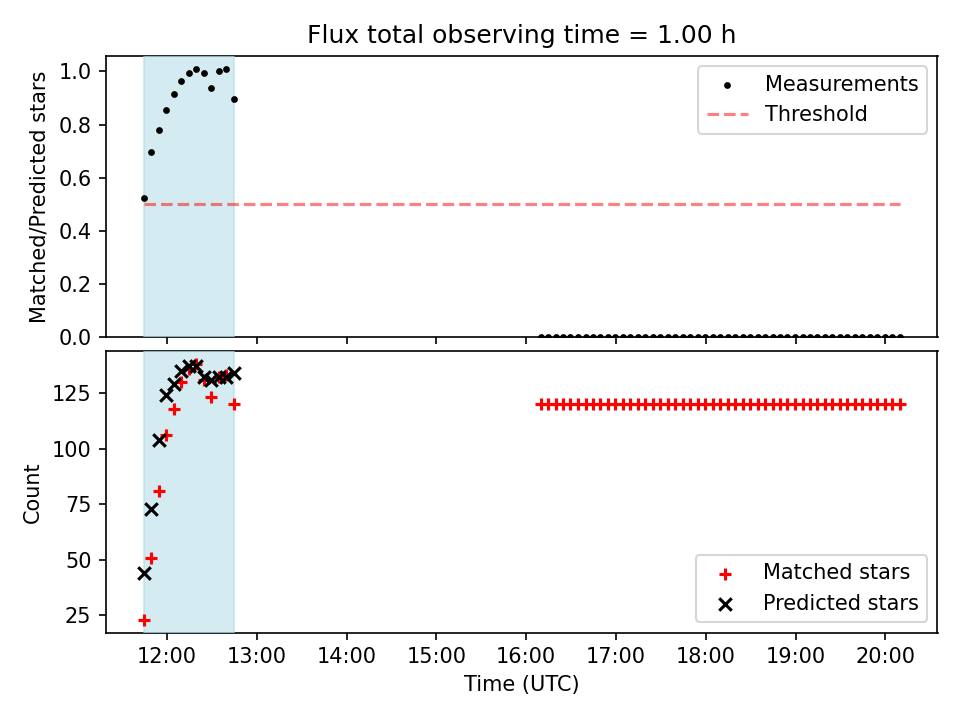 Flux total observing time = 1.00 h

Matched/Predicted stars

1.0
0.8
0.6
0.4
0.2
0.0

Measurements
Threshold

Count

125
100
75
50
25

Matched stars
Predicted stars

12:00
13:00
14:00
15:00
16:00
17:00
18:00
19:00
20:00

Time (UTC)